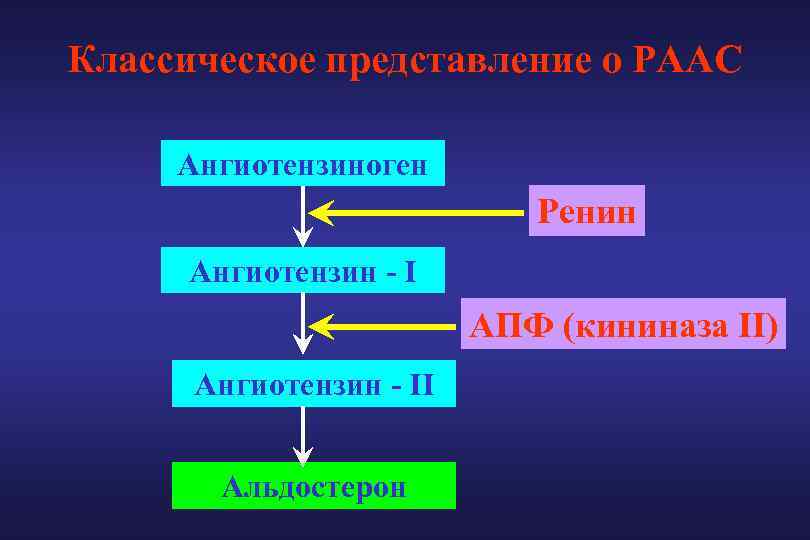 Классическое представление о РААС

Ангиотензиноген

Ренин

Ангиотензин - I

АПФ (кининаза II)

Ангиотензин - II

Альдостерон